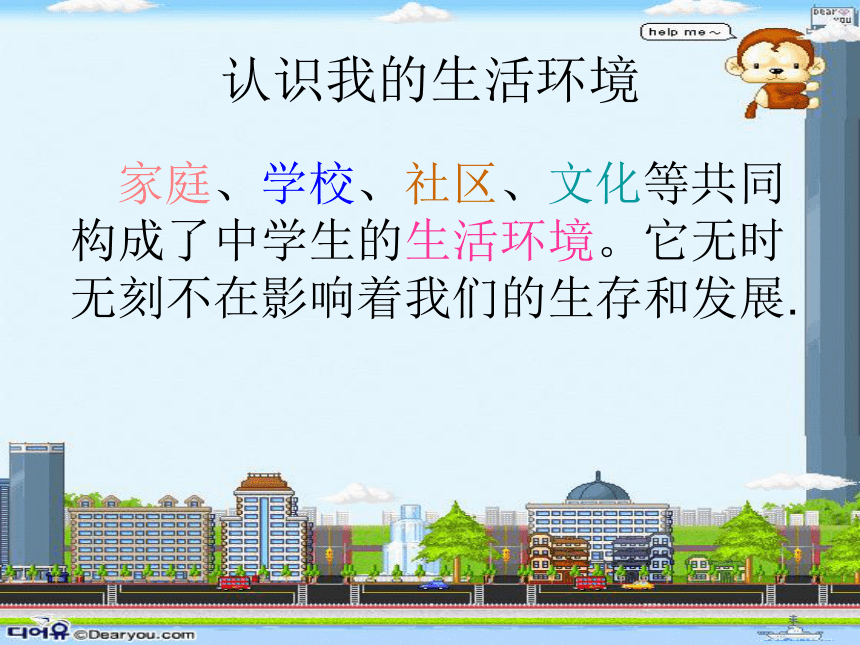 help me~

Dear you

认识我的生活环境

家庭、学校、社区、文化等共同构成了中学生的生活环境。它无时无刻不在影响着我们的生存和发展.

디어유 ©Dearyou.com